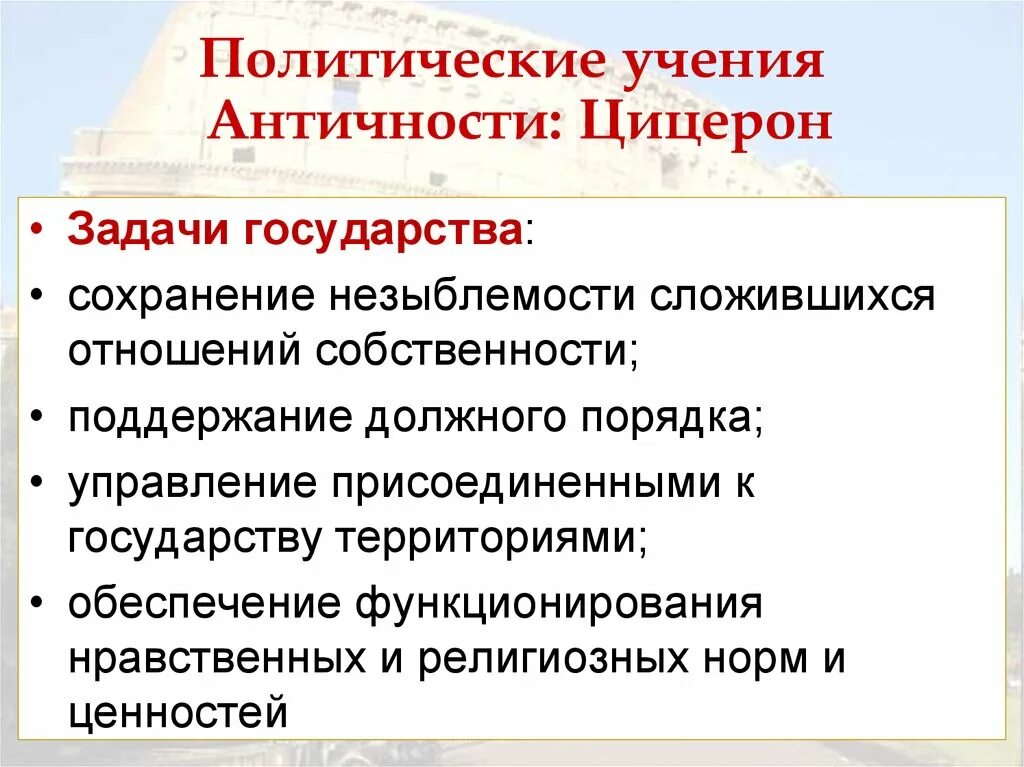 Политические учения Античности: Цицерон

• Задачи государства:
• сохранение незыблемости сложившихся отношений собственности;
• поддержание должного порядка;
• управление присоединенными к государству территориями;
• обеспечение функционирования нравственных и религиозных норм и ценностей